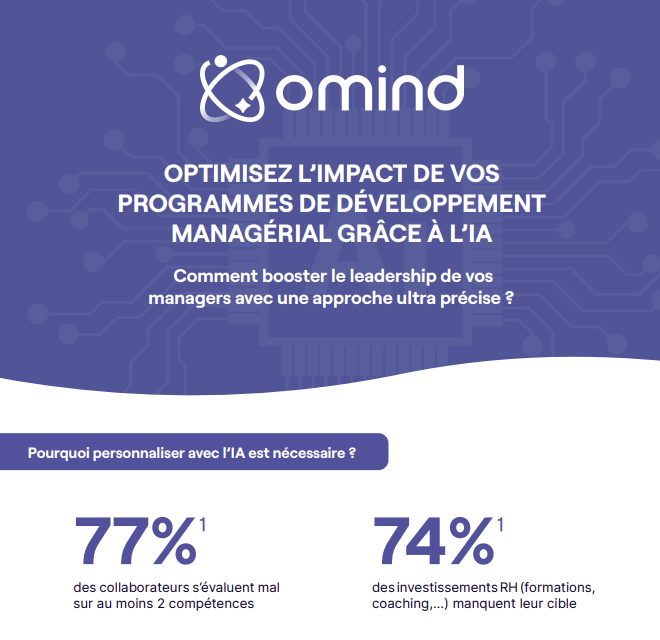 omind

OPTIMISEZ L'IMPACT DE VOS PROGRAMMES DE DÉVELOPPEMENT MANAGÉRIAL GRÂCE À L'IA

Comment booster le leadership de vos managers avec une approche ultra précise ?

Pourquoi personnaliser avec l'IA est nécessaire ?

77%$^{1}$

des collaborateurs s'évaluent mal sur au moins 2 compétences

74%$^{1}$

des investissements RH (formations, coaching,...) manquent leur cible